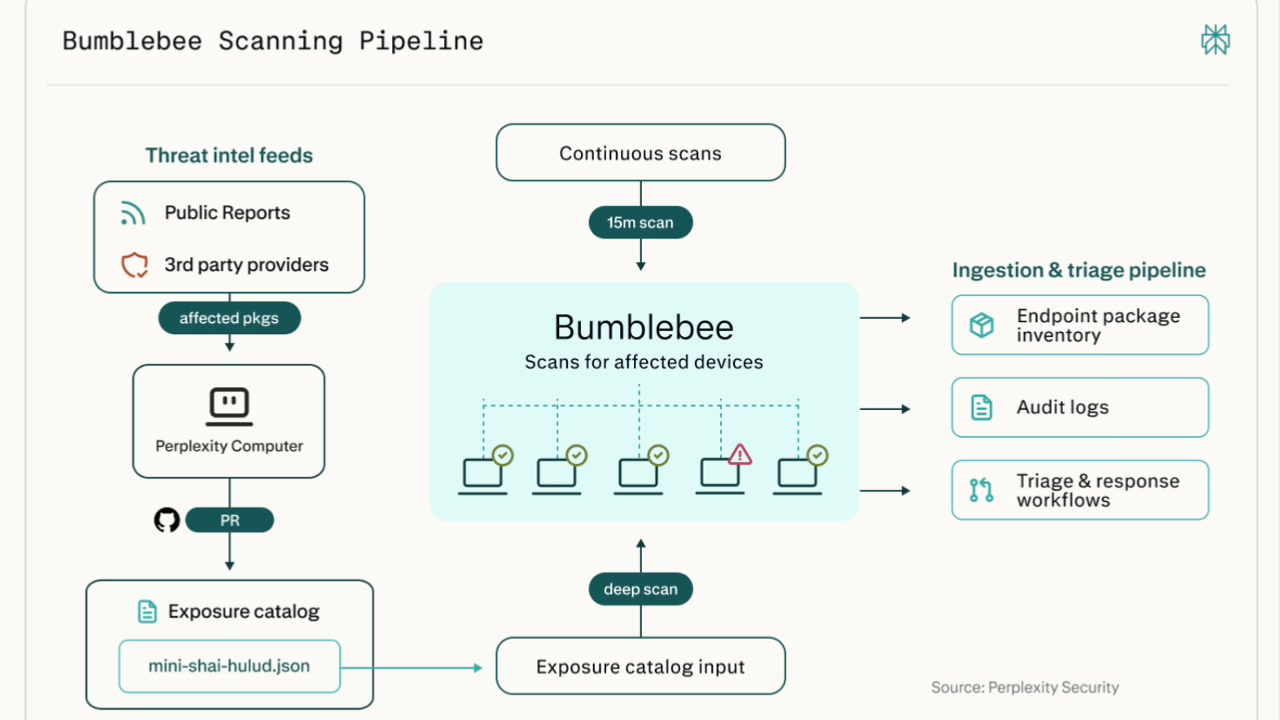 Bumblebee Scanning Pipeline

Threat intel feeds

Public Reports

3rd party providers

affected pkgs

Perplexity Computer

PR

Exposure catalog

mini-shai-hulud.json

Continuous scans

15m scan

Bumblebee

Scans for affected devices

deep scan

Exposure catalog input

Ingestion & triage pipeline

Endpoint package inventory

Audit logs

Triage & response workflows

Source: Perplexity Security